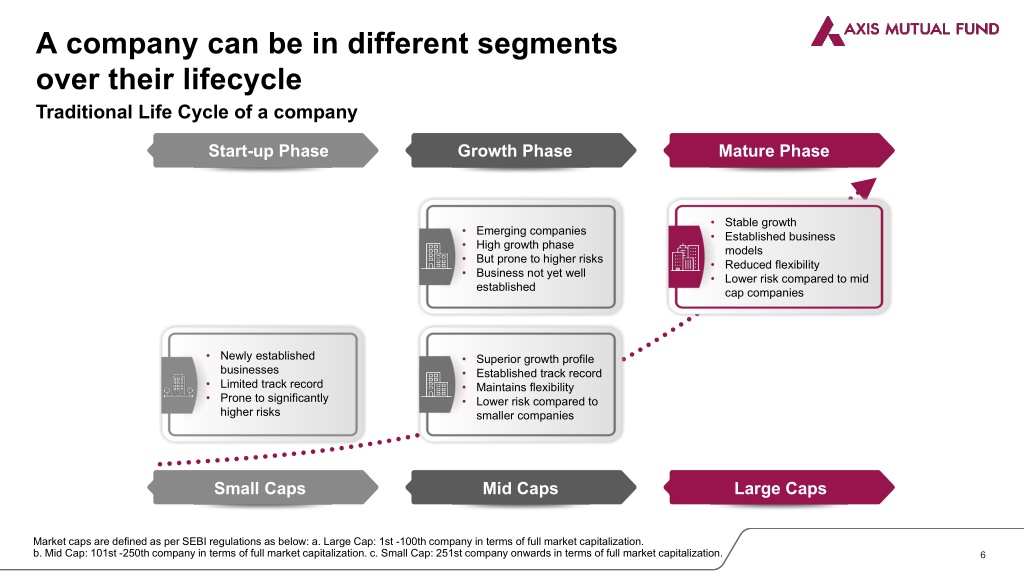 A company can be in different segments over their lifecycle

AXIS MUTUAL FUND

Traditional Life Cycle of a company

Start-up Phase

Growth Phase

Mature Phase

• Emerging companies
• High growth phase
• But prone to higher risks
• Business not yet well established

• Stable growth
• Established business models
• Reduced flexibility
• Lower risk compared to mid cap companies

• Newly established businesses
• Limited track record
• Prone to significantly higher risks

• Superior growth profile
• Established track record
• Maintains flexibility
• Lower risk compared to smaller companies

Small Caps

Mid Caps

Large Caps

Market caps are defined as per SEBI regulations as below: a. Large Cap: 1st -100th company in terms of full market capitalization. b. Mid Cap: 101st -250th company in terms of full market capitalization. c. Small Cap: 251st company onwards in terms of full market capitalization.

6